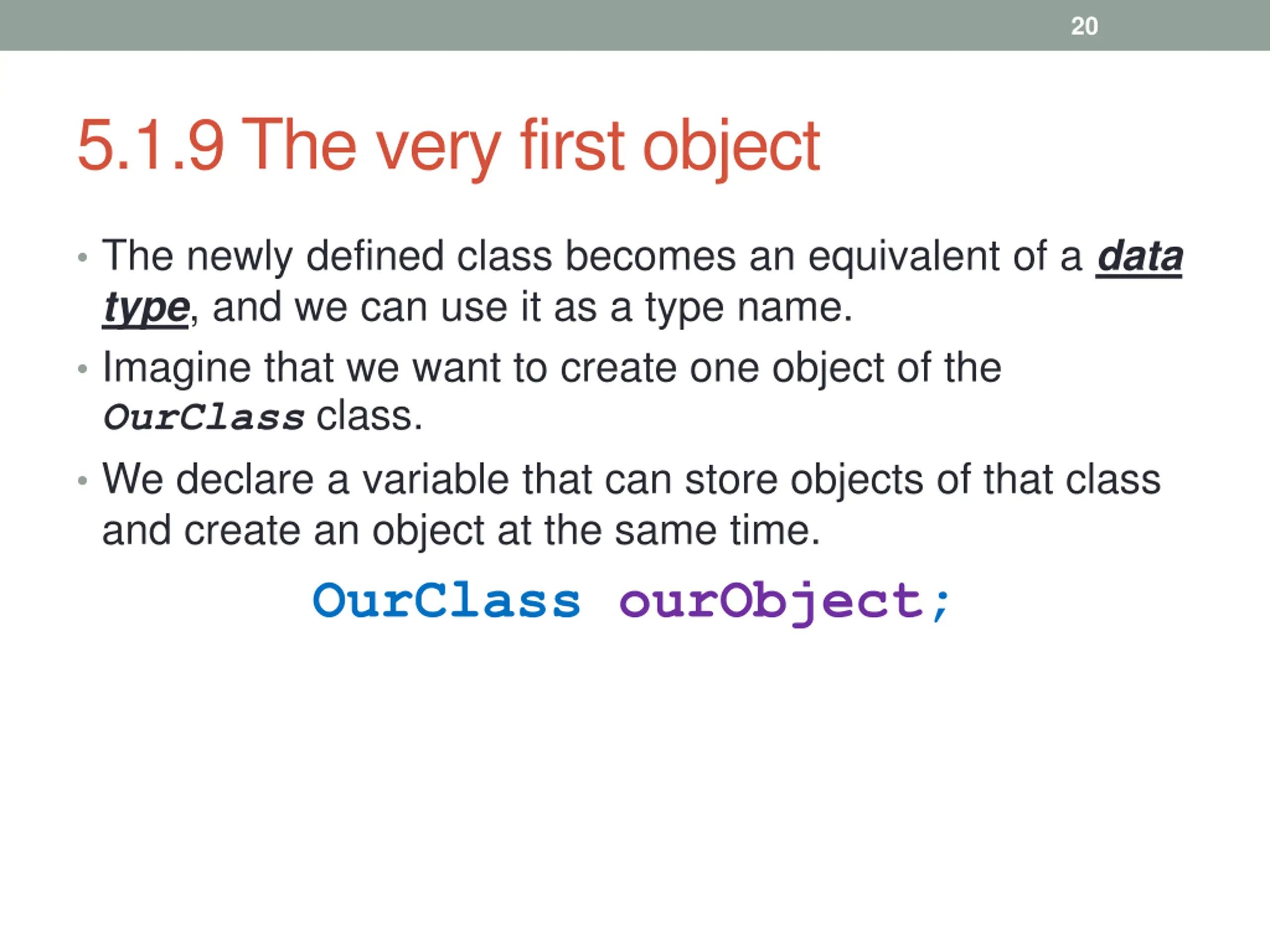 20

5.1.9 The very first object

• The newly defined class becomes an equivalent of a data type, and we can use it as a type name.
• Imagine that we want to create one object of the OurClass class.
• We declare a variable that can store objects of that class and create an object at the same time.

OurClass ourObject;